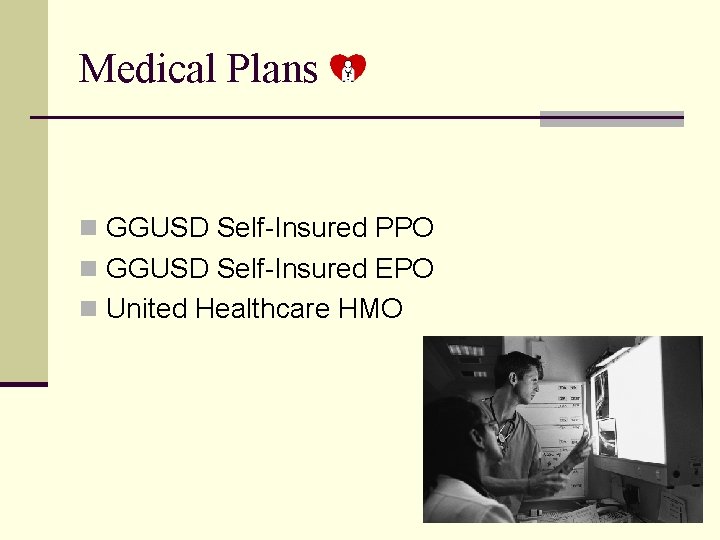 Medical Plans

GGUSD Self-Insured PPO
GGUSD Self-Insured EPO
United Healthcare HMO